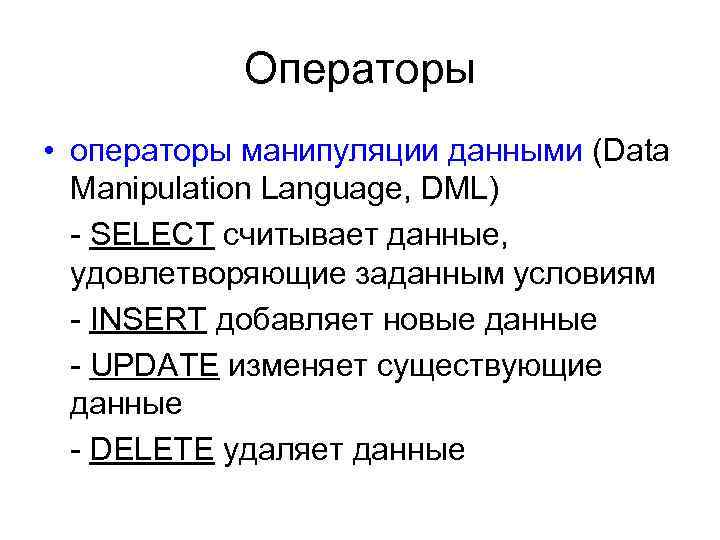 Операторы

• операторы манипуляции данными (Data Manipulation Language, DML)

- SELECT считывает данные, удовлетворяющие заданным условиям

- INSERT добавляет новые данные

- UPDATE изменяет существующие данные

- DELETE удаляет данные